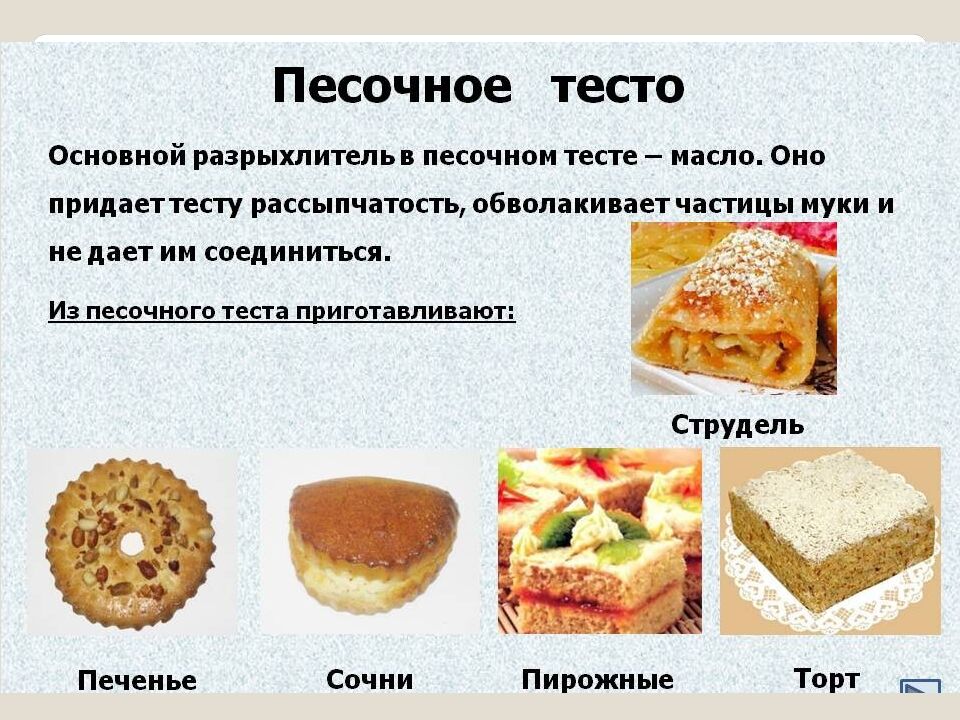 Песочное тесто

Основной разрыхлитель в песочном тесте – масло. Оно придает тесту рассыпчатость, обволакивает частицы муки и не дает им соединиться.

Из песочного теста приготавливают:

Струдель

Печенье

Сочни

Пирожные

Торт